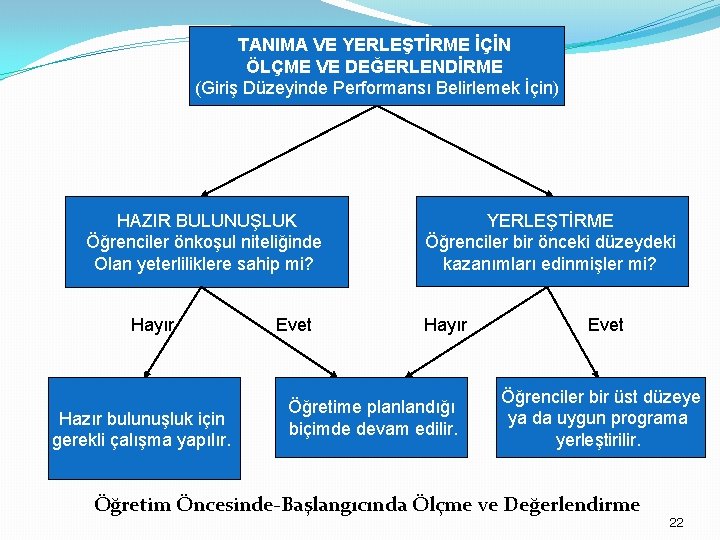 TANIMA VE YERLEŞTİRME İÇİN
ÖLÇME VE DEĞERLENDİRME
(Giriş Düzeyinde Performansı Belirlemek İçin)

HAZIR BULUNUŞLUK
Öğrenciler önkoşul niteliğinde
Olan yeterliliklere sahip mi?

YERLEŞTİRME
Öğrenciler bir önceki düzeydeki
kazanımları edinmişler mi?

Hayır

Evet

Hayır

Evet

Hazır bulunuşluk için
gerekli çalışma yapılır.

Öğretime planlandığı
biçimde devam edilir.

Öğrenciler bir üst düzeye
ya da uygun programa
yerleştirilir.

Öğretim Öncesinde-Başlangıcında Ölçme ve Değerlendirme

22